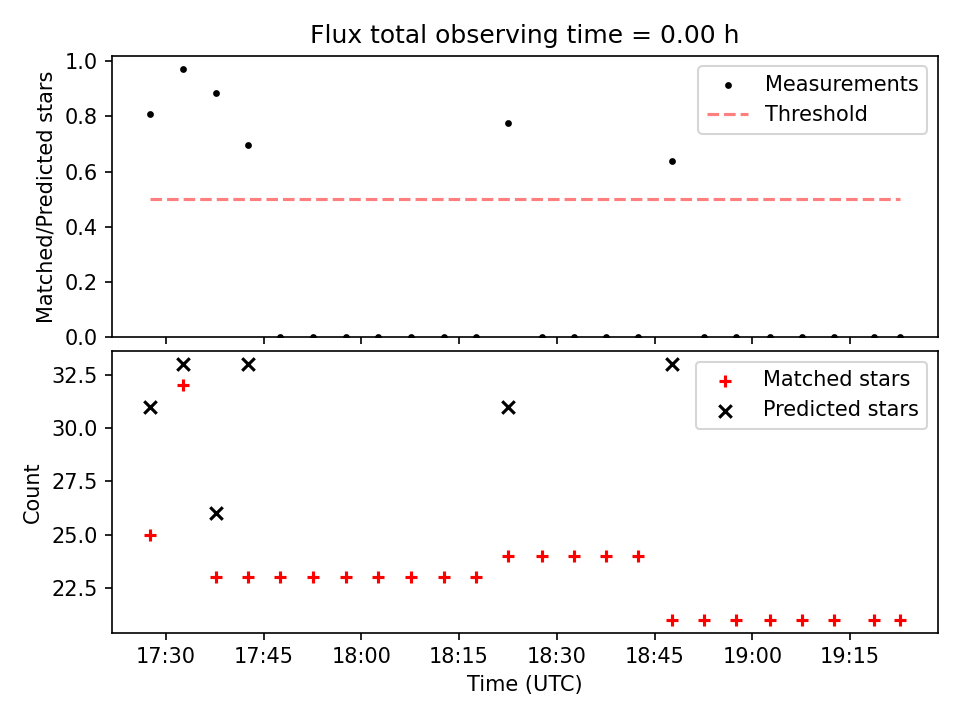 Flux total observing time = 0.00 h

Matched/Predicted stars

1.0
0.8
0.6
0.4
0.2
0.0

Measurements
Threshold

Count

32.5
30.0
27.5
25.0
22.5

Matched stars
Predicted stars

17:30
17:45
18:00
18:15
18:30
18:45
19:00
19:15

Time (UTC)